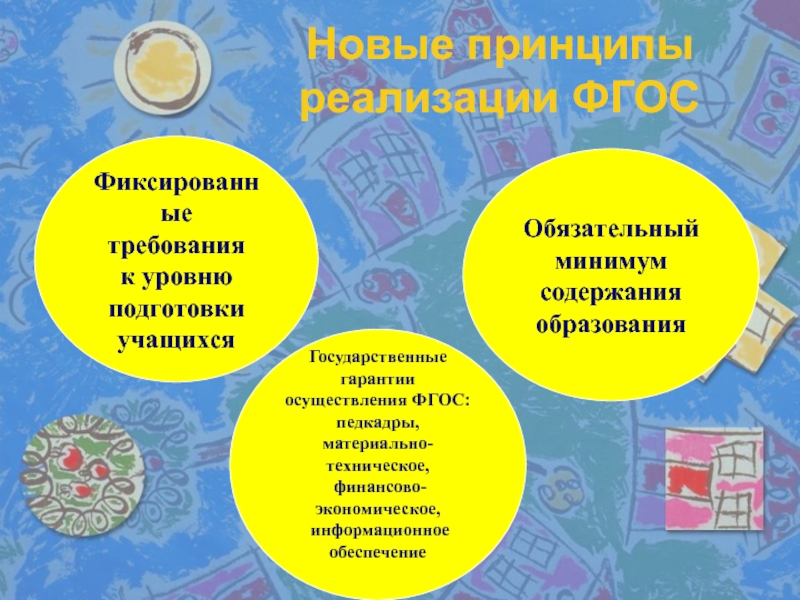 Новые принципы реализации ФГОС

Фиксированные требования к уровню подготовки учащихся

Обязательный минимум содержания образования

Государственные гарантии осуществления ФГОС: педкадры, материально-техническое, финансово-экономическое, информационное обеспечение